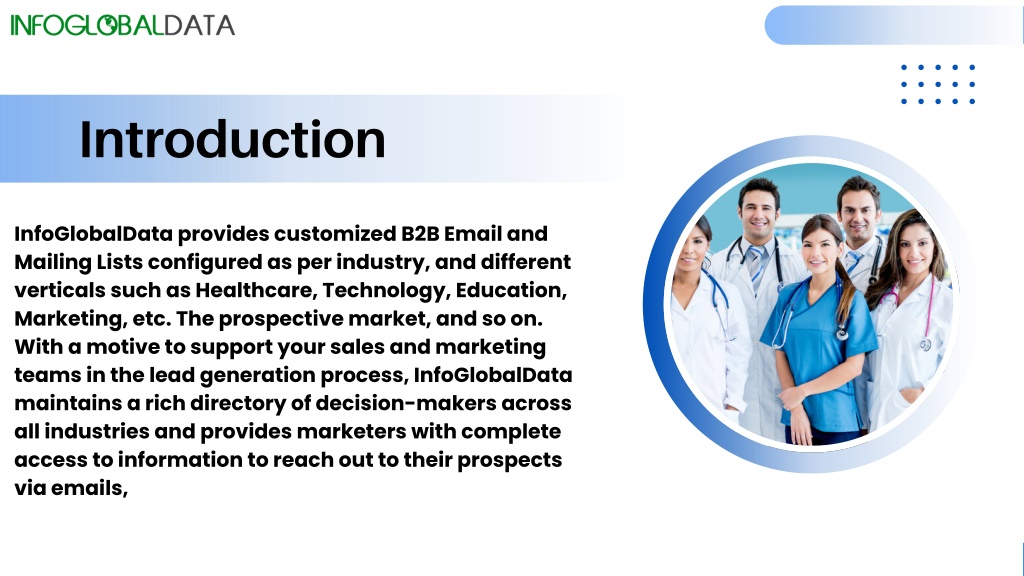 INFOGLOBALDATA

Introduction

InfoGlobalData provides customized B2B Email and Mailing Lists configured as per industry, and different verticals such as Healthcare, Technology, Education, Marketing, etc. The prospective market, and so on. With a motive to support your sales and marketing teams in the lead generation process, InfoGlobalData maintains a rich directory of decision-makers across all industries and provides marketers with complete access to information to reach out to their prospects via emails,